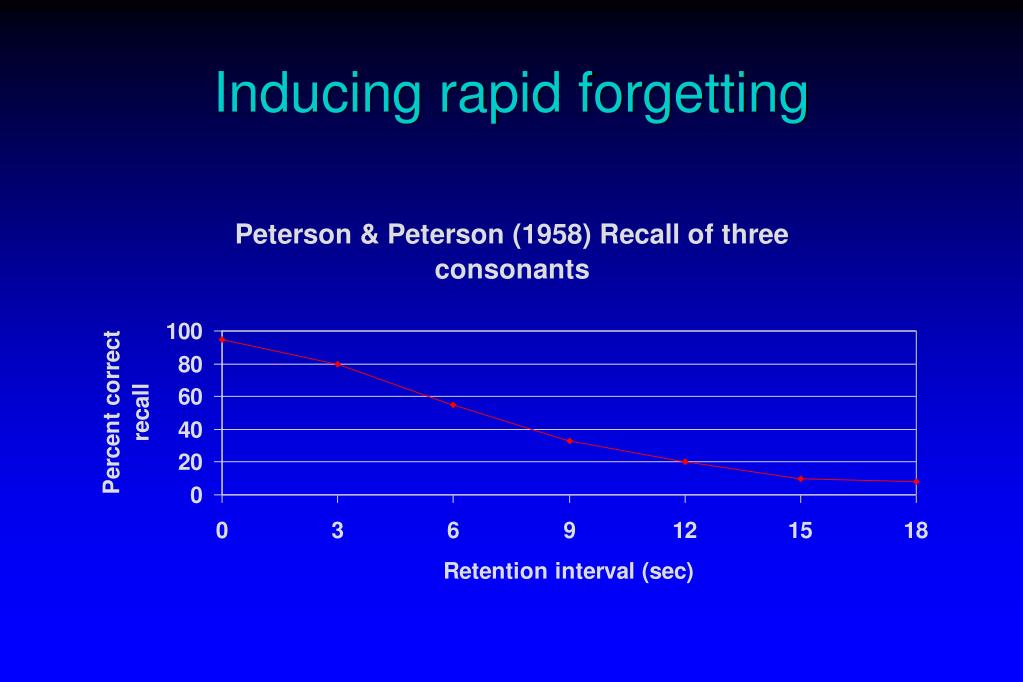 Inducing rapid forgetting

Peterson & Peterson (1958) Recall of three consonants

Percent correct recall

100
80
60
40
20
0

0
3
6
9
12
15
18

Retention interval (sec)